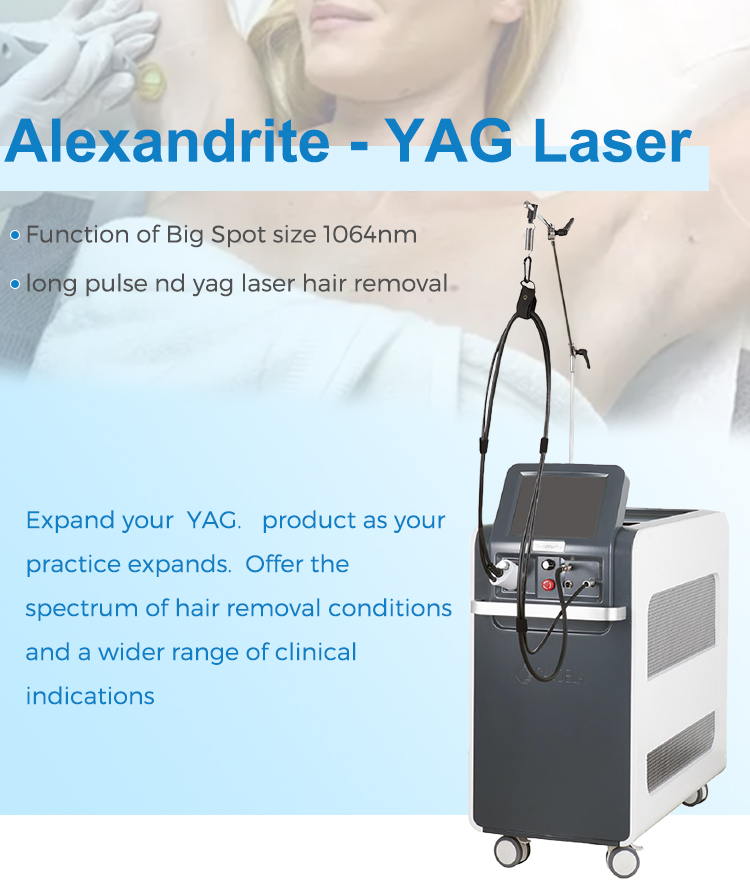 Alexandrite - YAG Laser

• Function of Big Spot size 1064nm

• long pulse nd yag laser hair removal

Expand your YAG. product as your practice expands. Offer the spectrum of hair removal conditions and a wider range of clinical indications